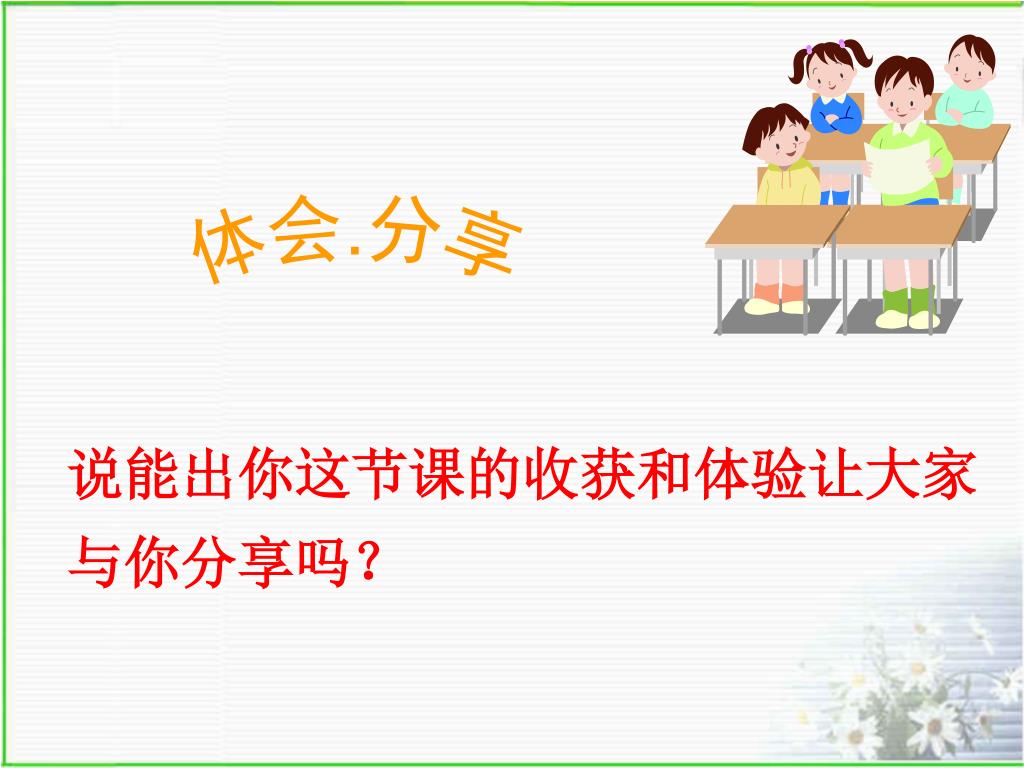 体会.分享

说能出你这节课的收获和体验让大家与你分享吗？